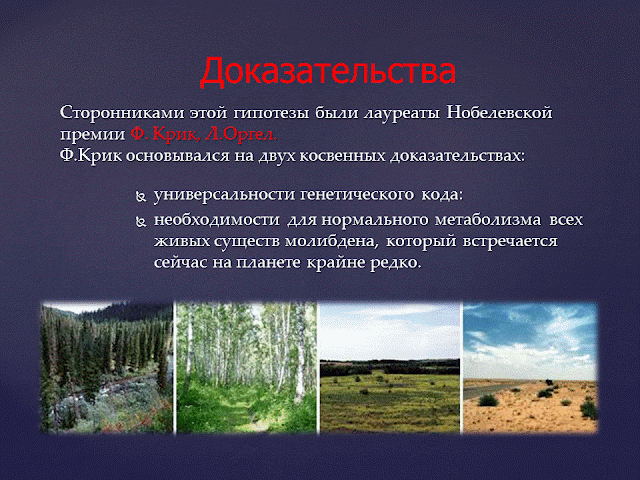 Доказательства

Сторонниками этой гипотезы были лауреаты Нобелевской премии Ф. Крик, Л.Оргел.
Ф.Крик основывался на двух косвенных доказательствах:

универсальности генетического кода:

необходимости для нормального метаболизма всех живых существ молибдена, который встречается сейчас на планете крайне редко.